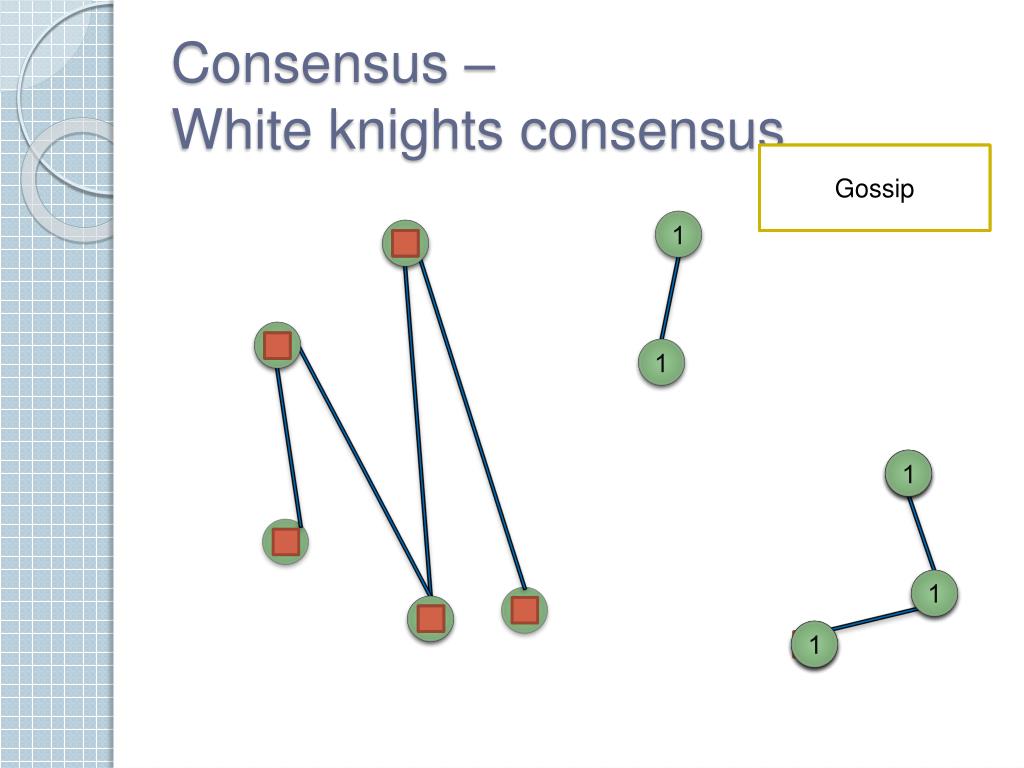 Consensus –
White knights consensus

Gossip

1
1
1
1
1